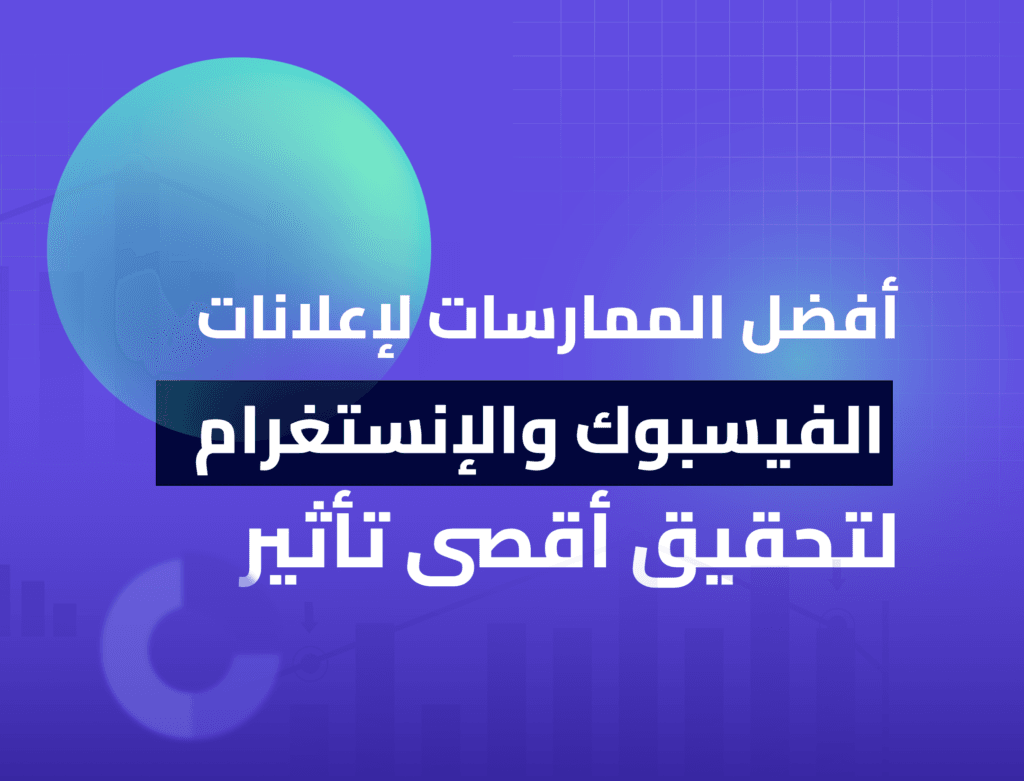 أفضل الممارسات لإعلانات
الفيسبوك والإنستغرام
لتحقيق أقصى تأثير